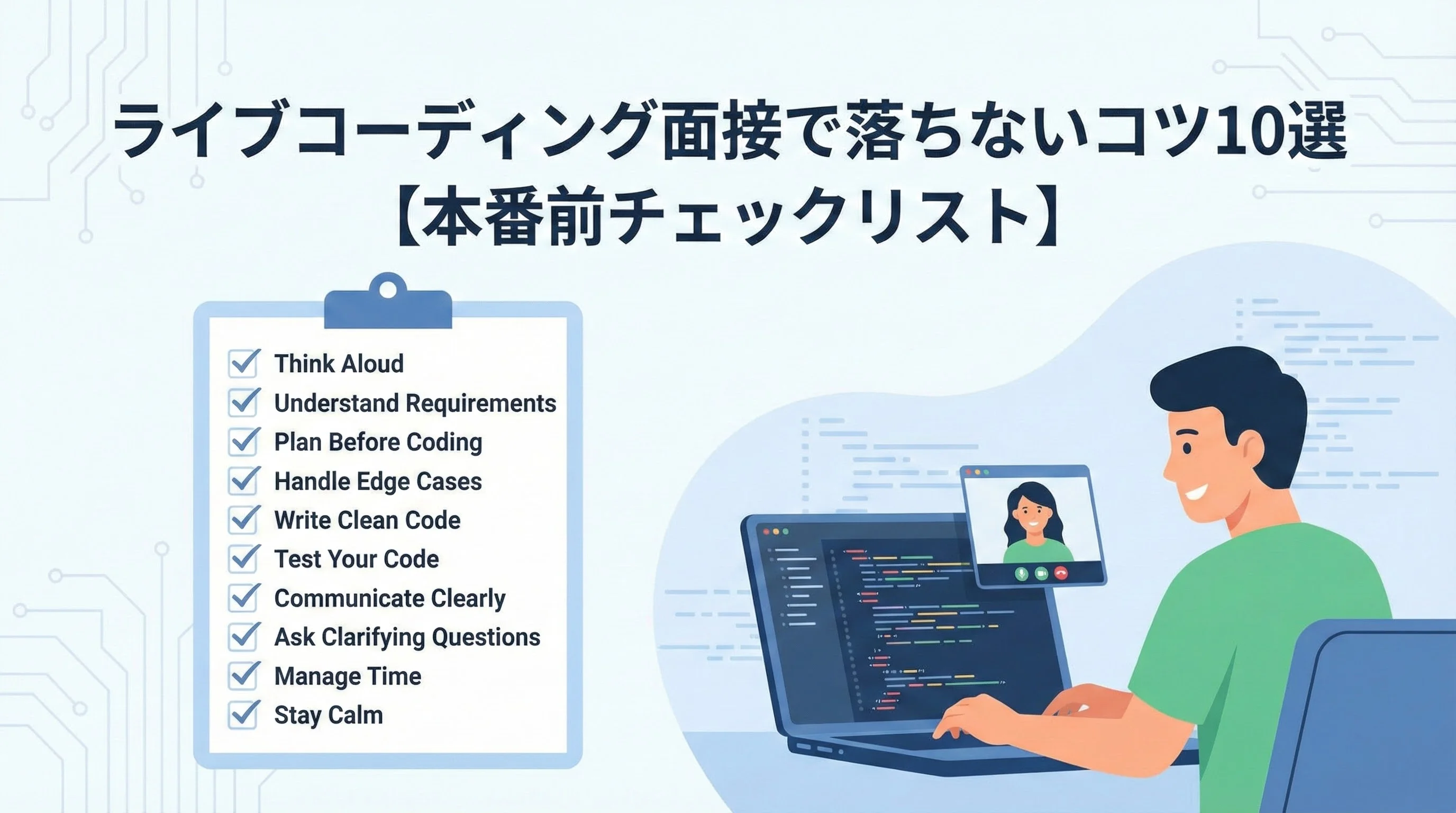 ライブコーディング面接で落ちないコツ10選
【本番前チェックリスト】

Think Aloud
Understand Requirements
Plan Before Coding
Handle Edge Cases
Write Clean Code
Test Your Code
Communicate Clearly
Ask Clarifying Questions
Manage Time
Stay Calm